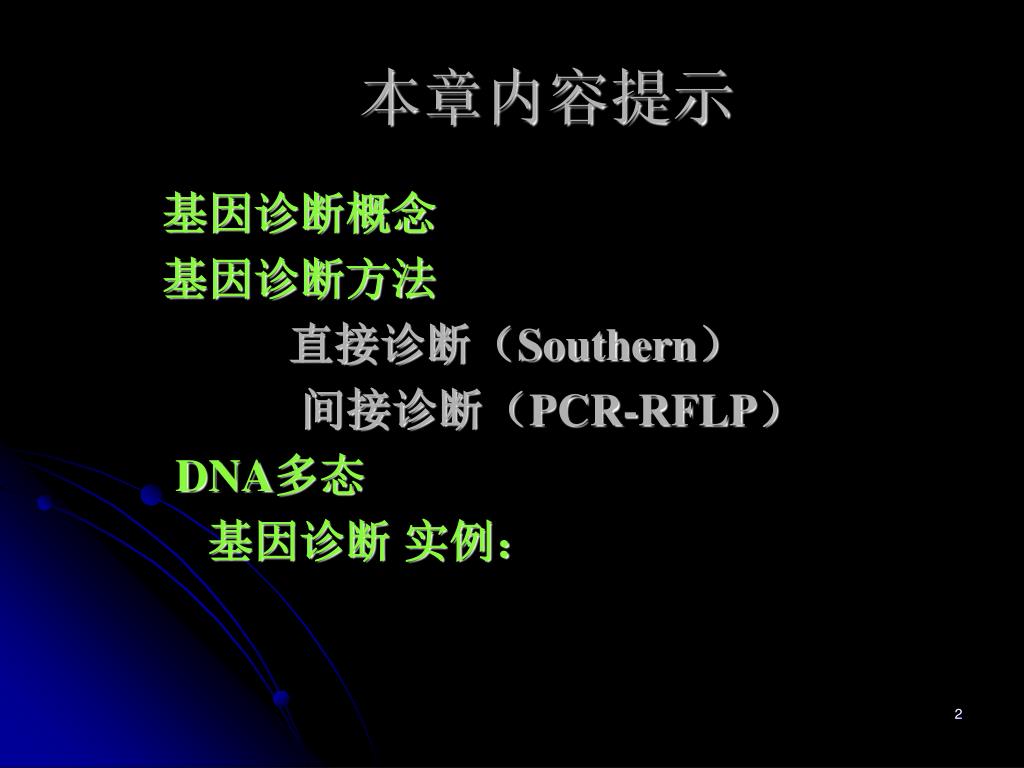 本章内容提示

基因诊断概念

基因诊断方法

直接诊断（Southern）

间接诊断（PCR-RFLP）

DNA多态

基因诊断 实例：

2